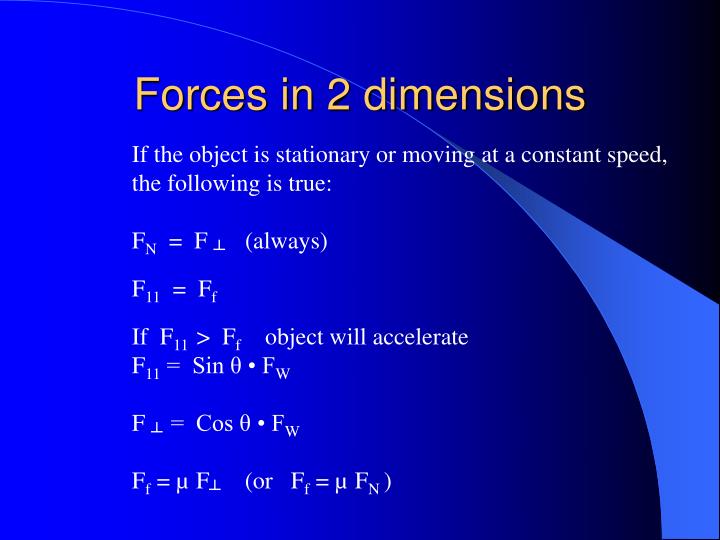 Forces in 2 dimensions

If the object is stationary or moving at a constant speed, the following is true:

$F_N = F_\perp$ (always)

$F_{11} = F_f$

If $F_{11} > F_f$ object will accelerate
$F_{11} = \text{Sin } \theta \bullet F_W$

$F_\perp = \text{Cos } \theta \bullet F_W$

$F_f = \mu F_\perp$ (or $F_f = \mu F_N$ )